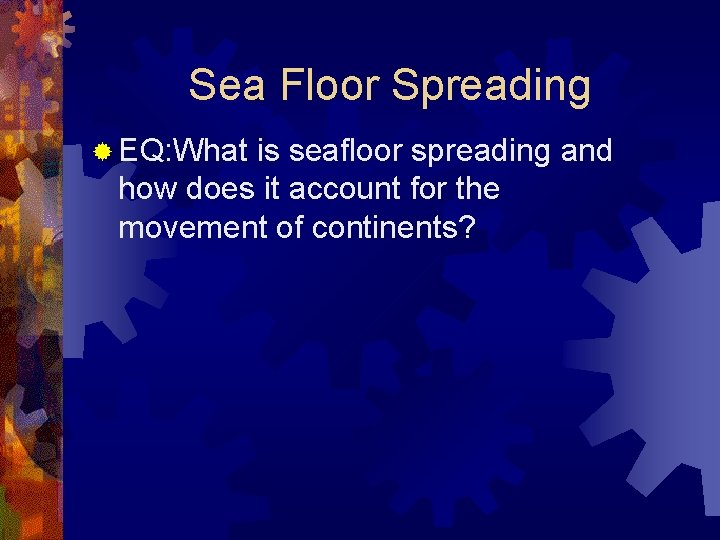 Sea Floor Spreading

EQ:What is seafloor spreading and how does it account for the movement of continents?